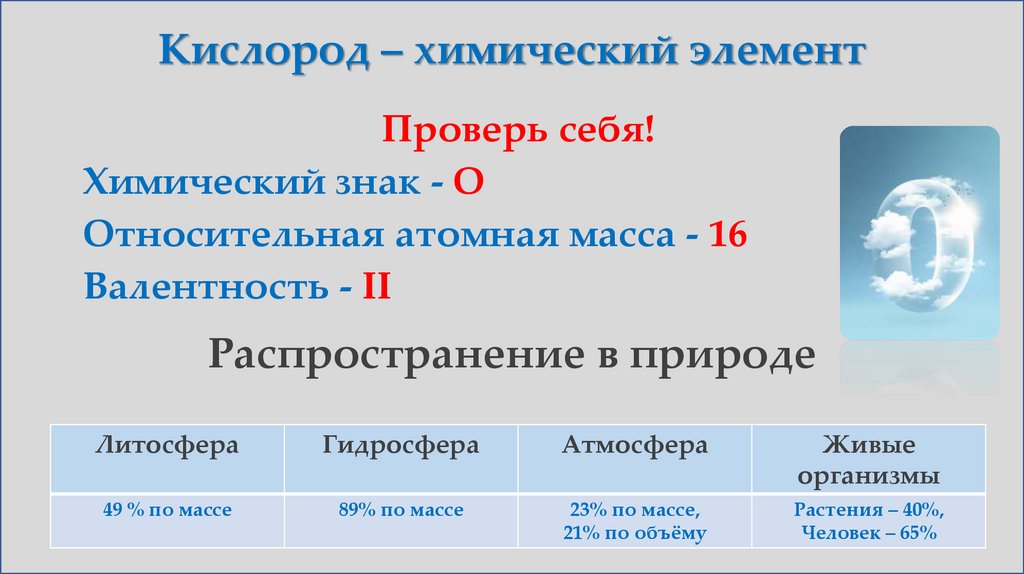 Кислород – химический элемент

Проверь себя!

Химический знак - О

Относительная атомная масса - 16

Валентность - II

Распространение в природе

| Литосфера | Гидросфера | Атмосфера | Живые организмы |
|---|---|---|---|
| 49 % по массе | 89% по массе | 23% по массе, 21% по объёму | Растения – 40%, Человек – 65% |